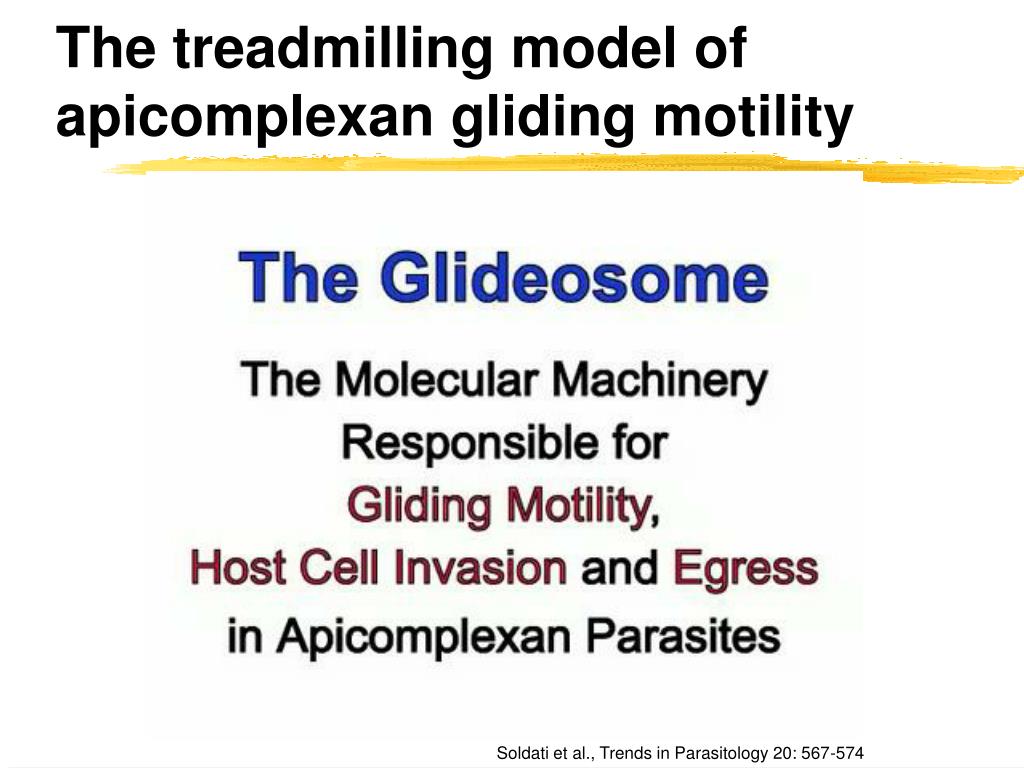 The treadmilling model of apicomplexan gliding motility

The Glideosome

The Molecular Machinery Responsible for Gliding Motility, Host Cell Invasion and Egress in Apicomplexan Parasites

Soldati et al., Trends in Parasitology 20: 567-574